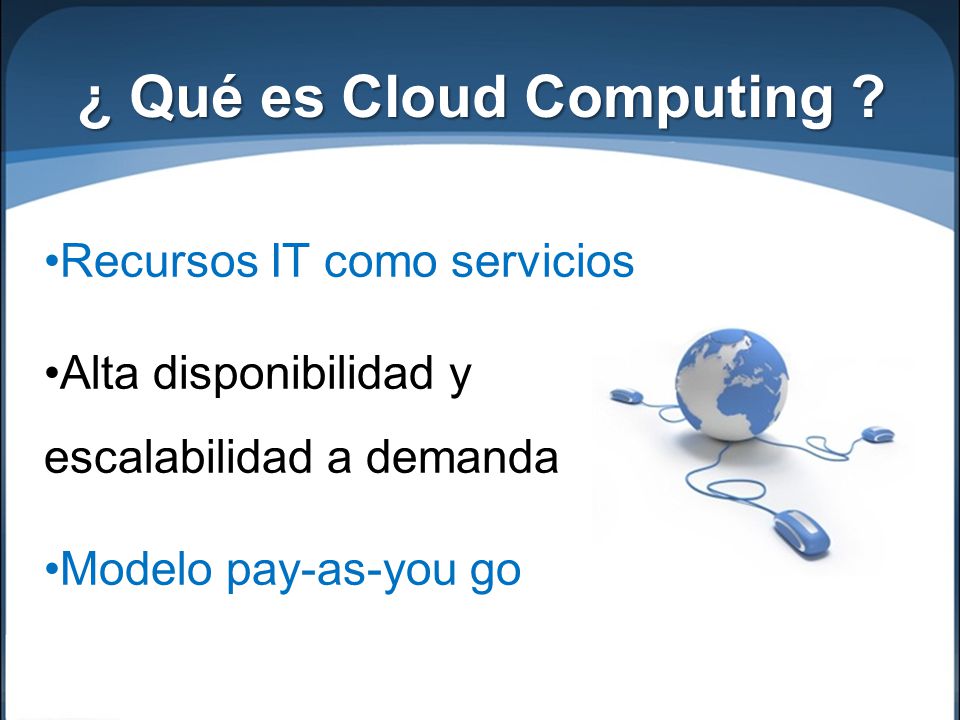 ¿ Qué es Cloud Computing ?

•Recursos IT como servicios

•Alta disponibilidad y escalabilidad a demanda

•Modelo pay-as-you go